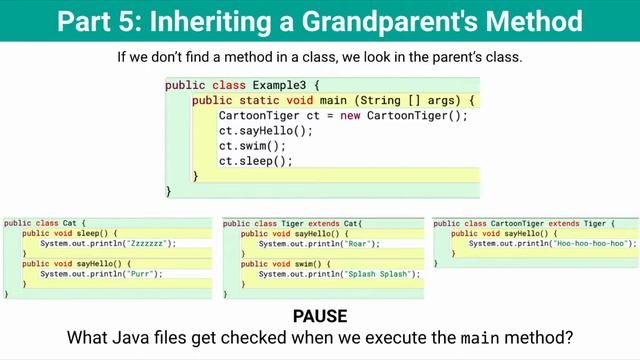 Part 5: Inheriting a Grandparent's Method

If we don't find a method in a class, we look in the parent's class.

public class Example3 {
    public static void main (String [] args) {
        CartoonTiger ct = new CartoonTiger();
        ct.sayHello();
        ct.swim();
        ct.sleep();
    }
}

public class Cat {
    public void sleep() {
        System.out.println("Zzzzzzz");
    }
    public void sayHello() {
        System.out.println("Purr");
    }
}

public class Tiger extends Cat{
    public void sayHello() {
        System.out.println("Roar");
    }
    public void swim() {
        System.out.println("Splash Splash");
    }
}

public class CartoonTiger extends Tiger {
    public void sayHello() {
        System.out.println("Hoo-hoo-hoo-hoo");
    }
}

PAUSE
What Java files get checked when we execute the main method?